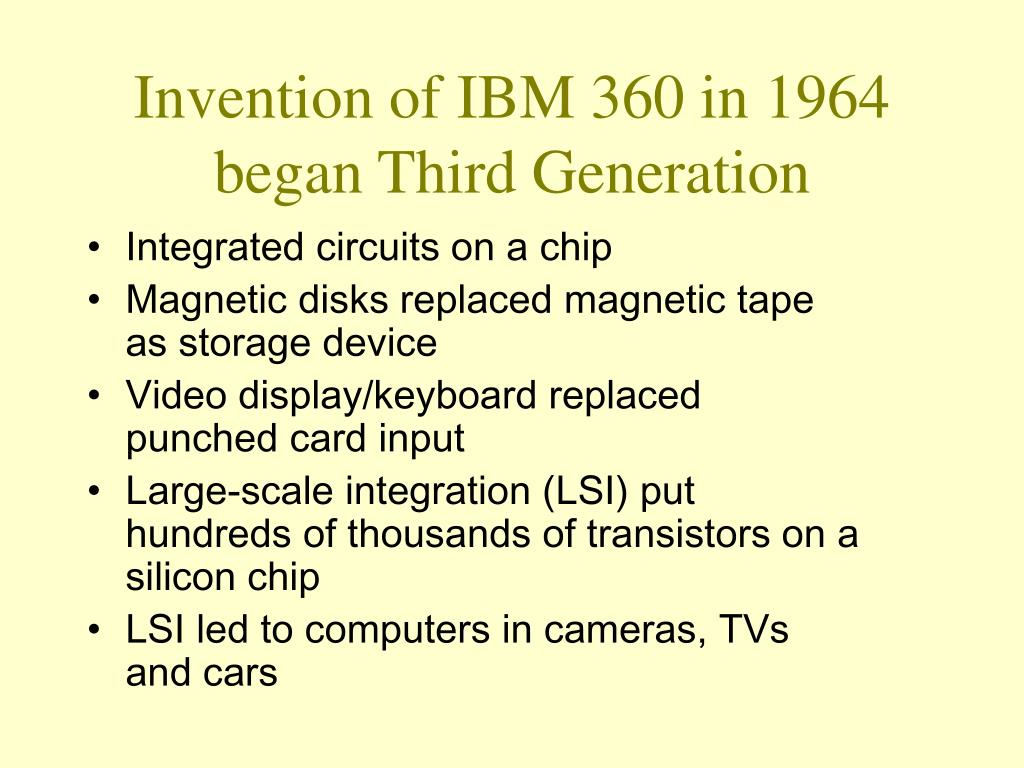 Invention of IBM 360 in 1964 began Third Generation

• Integrated circuits on a chip
• Magnetic disks replaced magnetic tape as storage device
• Video display/keyboard replaced punched card input
• Large-scale integration (LSI) put hundreds of thousands of transistors on a silicon chip
• LSI led to computers in cameras, TVs and cars